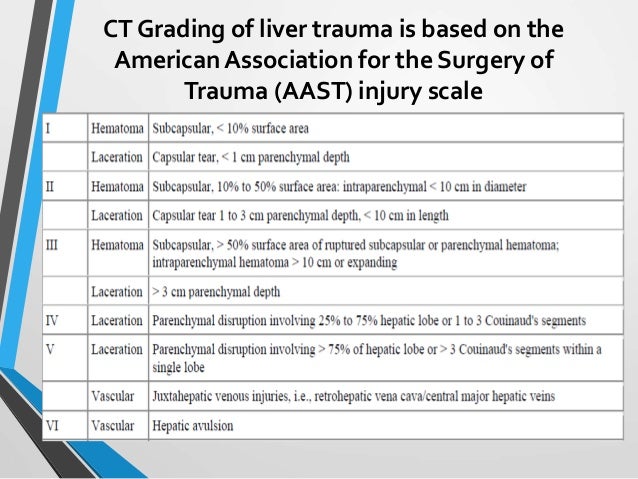 CT Grading of liver trauma is based on the American Association for the Surgery of Trauma (AAST) injury scale

| | | |
|---|---|---|
| I | Hematoma | Subcapsular, < 10% surface area |
| | Laceration | Capsular tear, < 1 cm parenchymal depth |
| II | Hematoma | Subcapsular, 10% to 50% surface area: intraparenchymal < 10 cm in diameter |
| | Laceration | Capsular tear 1 to 3 cm parenchymal depth, < 10 cm in length |
| III | Hematoma | Subcapsular, > 50% surface area of ruptured subcapsular or parenchymal hematoma; intraparenchymal hematoma > 10 cm or expanding |
| | Laceration | > 3 cm parenchymal depth |
| IV | Laceration | Parenchymal disruption involving 25% to 75% hepatic lobe or 1 to 3 Couinaud's segments |
| V | Laceration | Parenchymal disruption involving > 75% of hepatic lobe or > 3 Couinaud's segments within a single lobe |
| | Vascular | Juxtahepatic venous injuries, i.e., retrohepatic vena cava/central major hepatic veins |
| VI | Vascular | Hepatic avulsion |